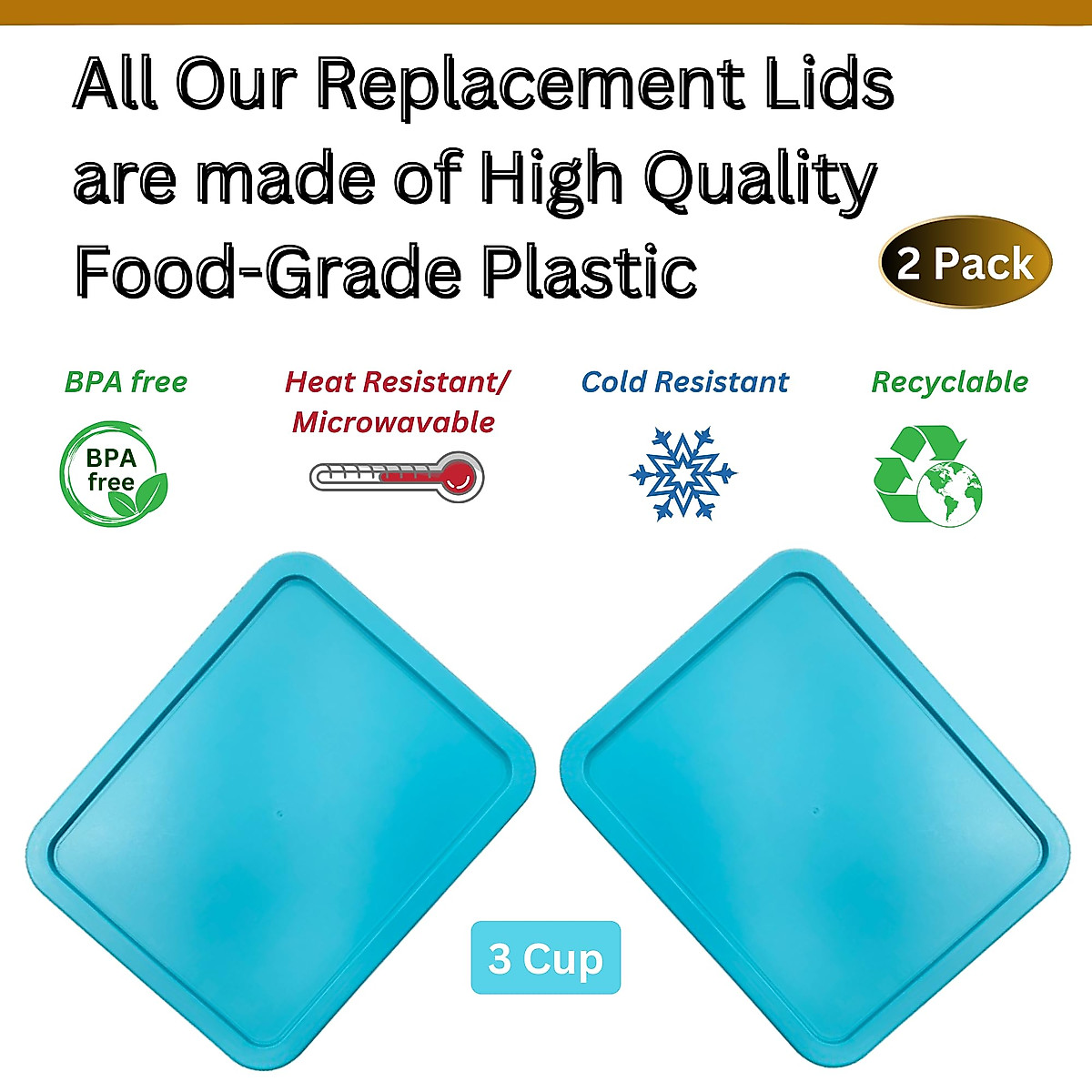 All Our Replacement Lids are made of High Quality Food-Grade Plastic

2 Pack

BPA free

BPA free

Heat Resistant/ Microwavable

Cold Resistant

Recyclable

3 Cup